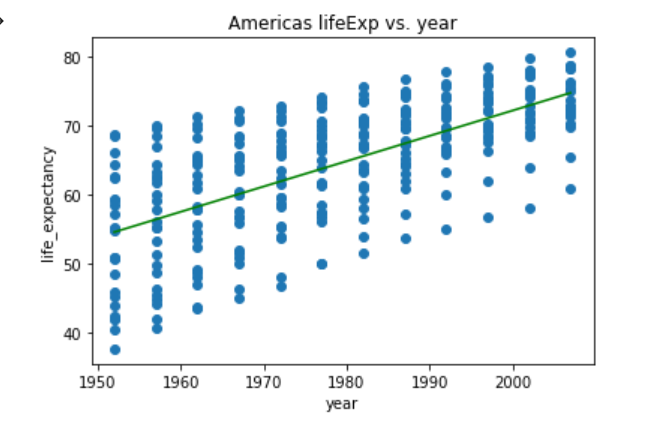 Americas lifeExp vs. year

life_expectancy

80
70
60
50
40

1950 1960 1970 1980 1990 2000

year